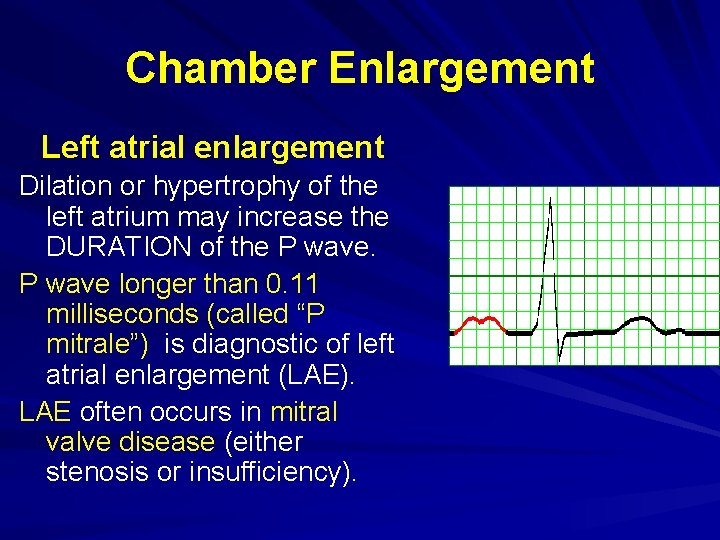 Chamber Enlargement

Left atrial enlargement

Dilation or hypertrophy of the left atrium may increase the DURATION of the P wave.

P wave longer than 0.11 milliseconds (called “P mitrale”) is diagnostic of left atrial enlargement (LAE).

LAE often occurs in mitral valve disease (either stenosis or insufficiency).